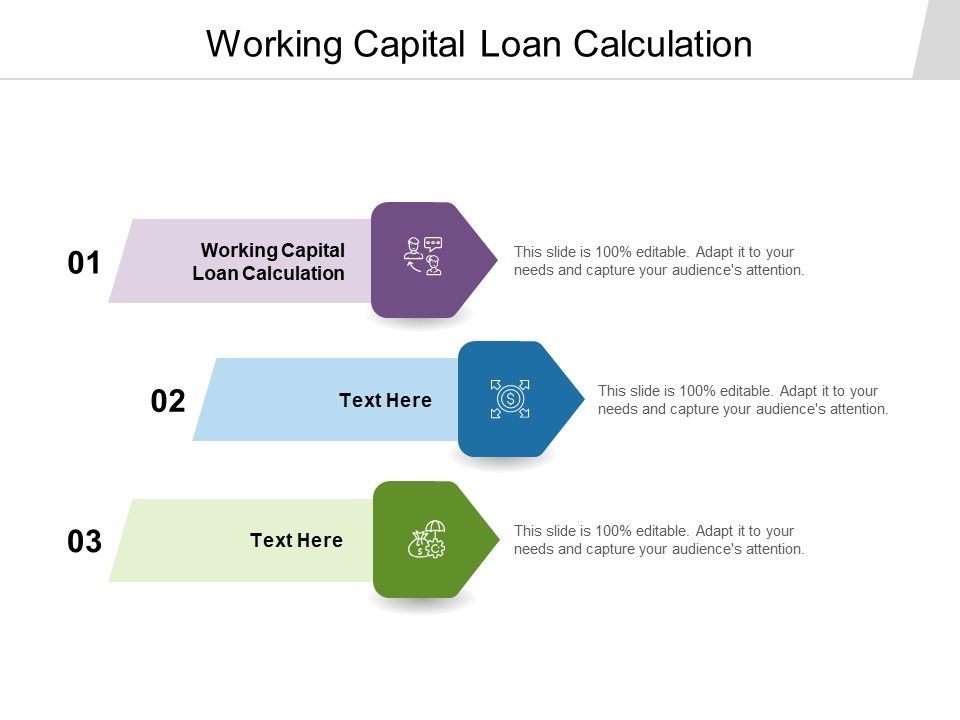 Working Capital Loan Calculation

01

Working Capital Loan Calculation

This slide is 100% editable. Adapt it to your needs and capture your audience's attention.

02

Text Here

This slide is 100% editable. Adapt it to your needs and capture your audience's attention.

03

Text Here

This slide is 100% editable. Adapt it to your needs and capture your audience's attention.